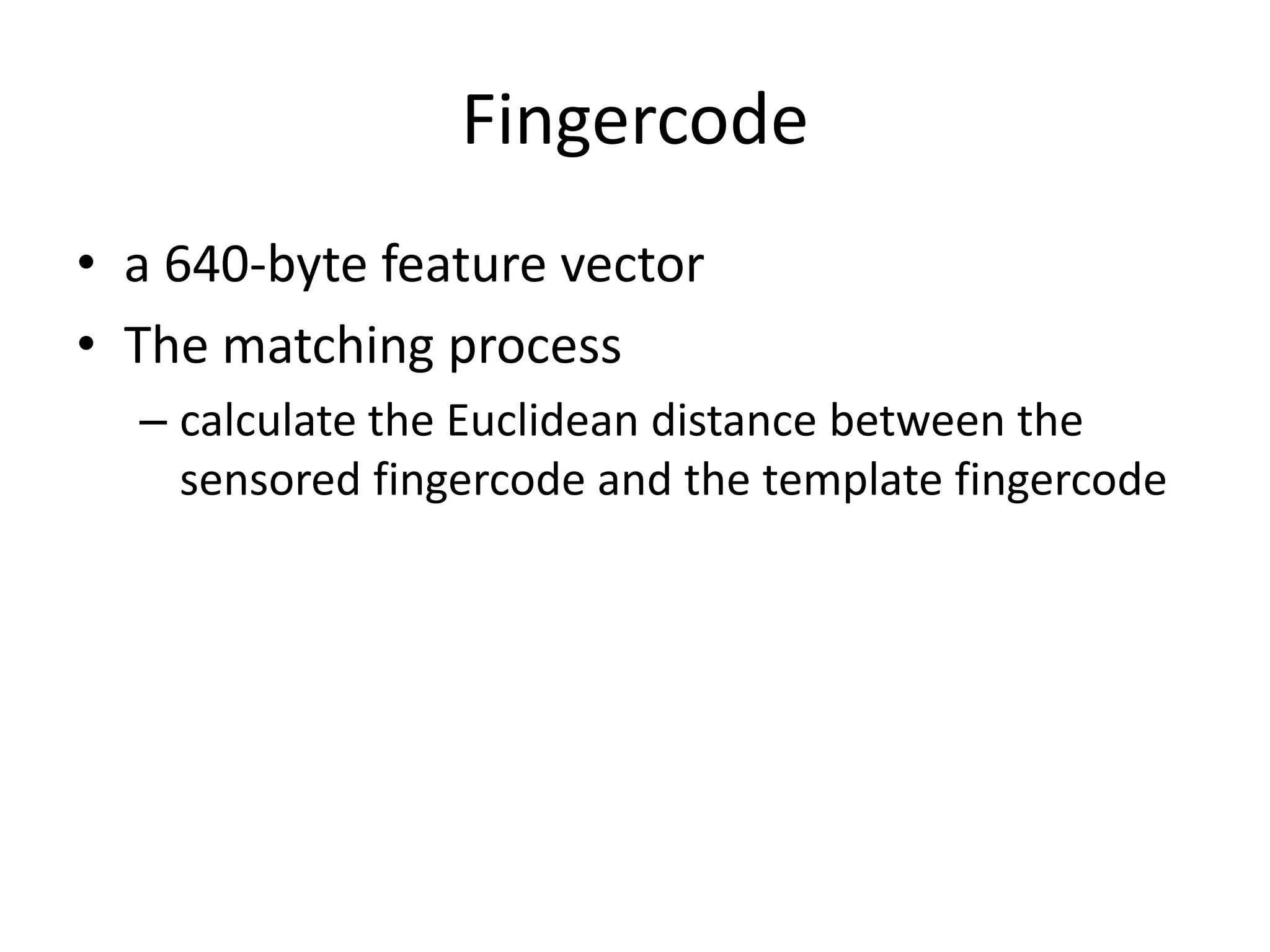 Fingercode

• a 640-byte feature vector
• The matching process
– calculate the Euclidean distance between the sensored fingercode and the template fingercode